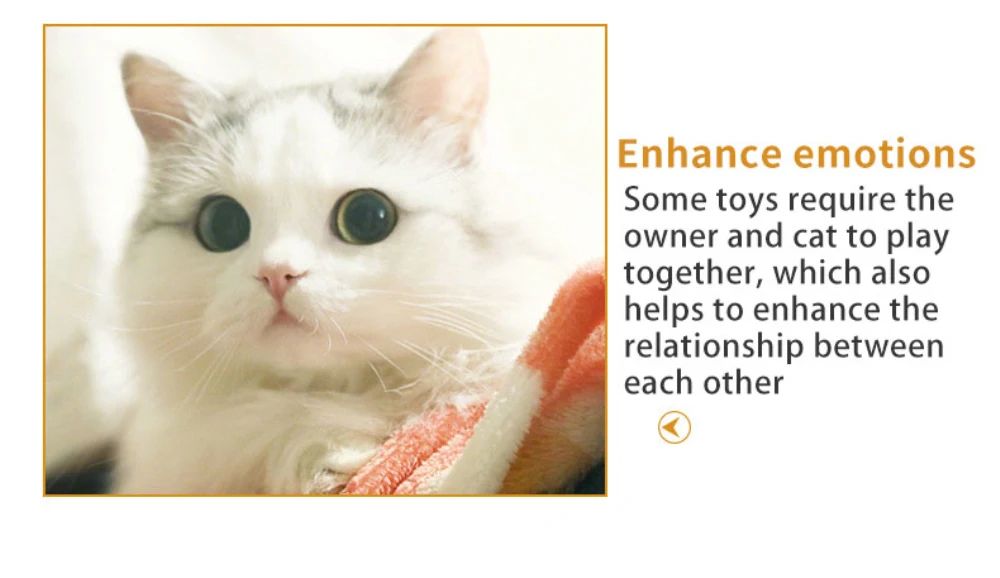 Enhance emotions
Some toys require the owner and cat to play together, which also helps to enhance the relationship between each other